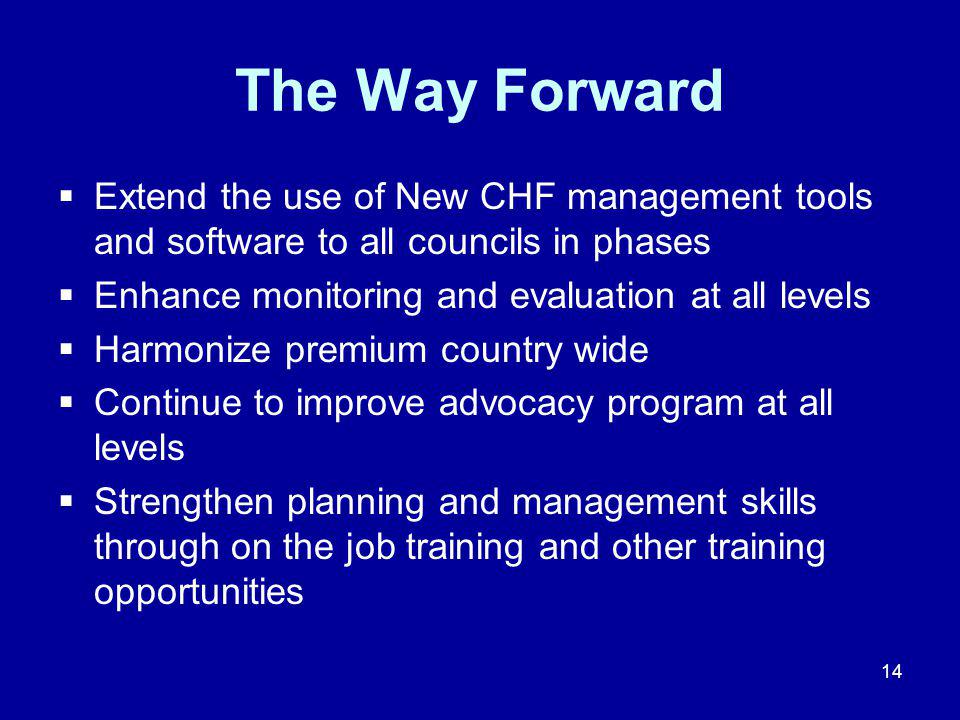 The Way Forward

▪ Extend the use of New CHF management tools and software to all councils in phases
▪ Enhance monitoring and evaluation at all levels
▪ Harmonize premium country wide
▪ Continue to improve advocacy program at all levels
▪ Strengthen planning and management skills through on the job training and other training opportunities

14